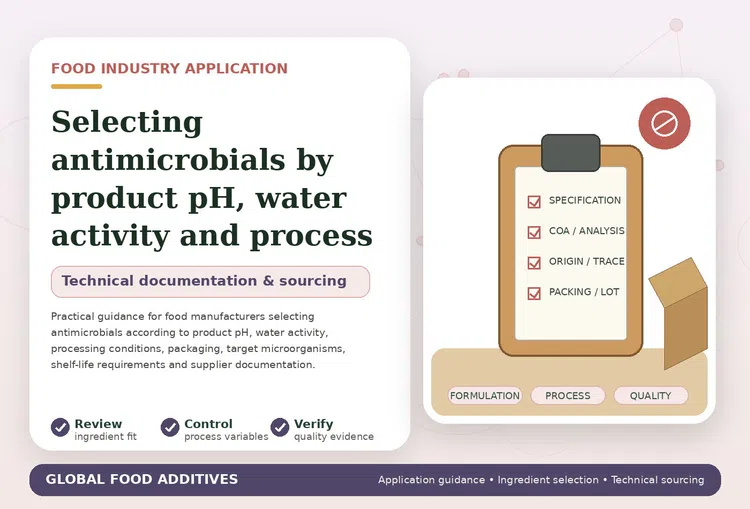 FOOD INDUSTRY APPLICATION

Selecting antimicrobials by product pH, water activity and process

Technical documentation & sourcing

Practical guidance for food manufacturers selecting antimicrobials according to product pH, water activity, processing conditions, packaging, target microorganisms, shelf-life requirements and supplier documentation.

Review
ingredient fit

Control
process variables

Verify
quality evidence

☑ SPECIFICATION
☑ COA / ANALYSIS
☑ ORIGIN / TRACE
☑ PACKING / LOT

FORMULATION PROCESS QUALITY

GLOBAL FOOD ADDITIVES

Application guidance • Ingredient selection • Technical sourcing